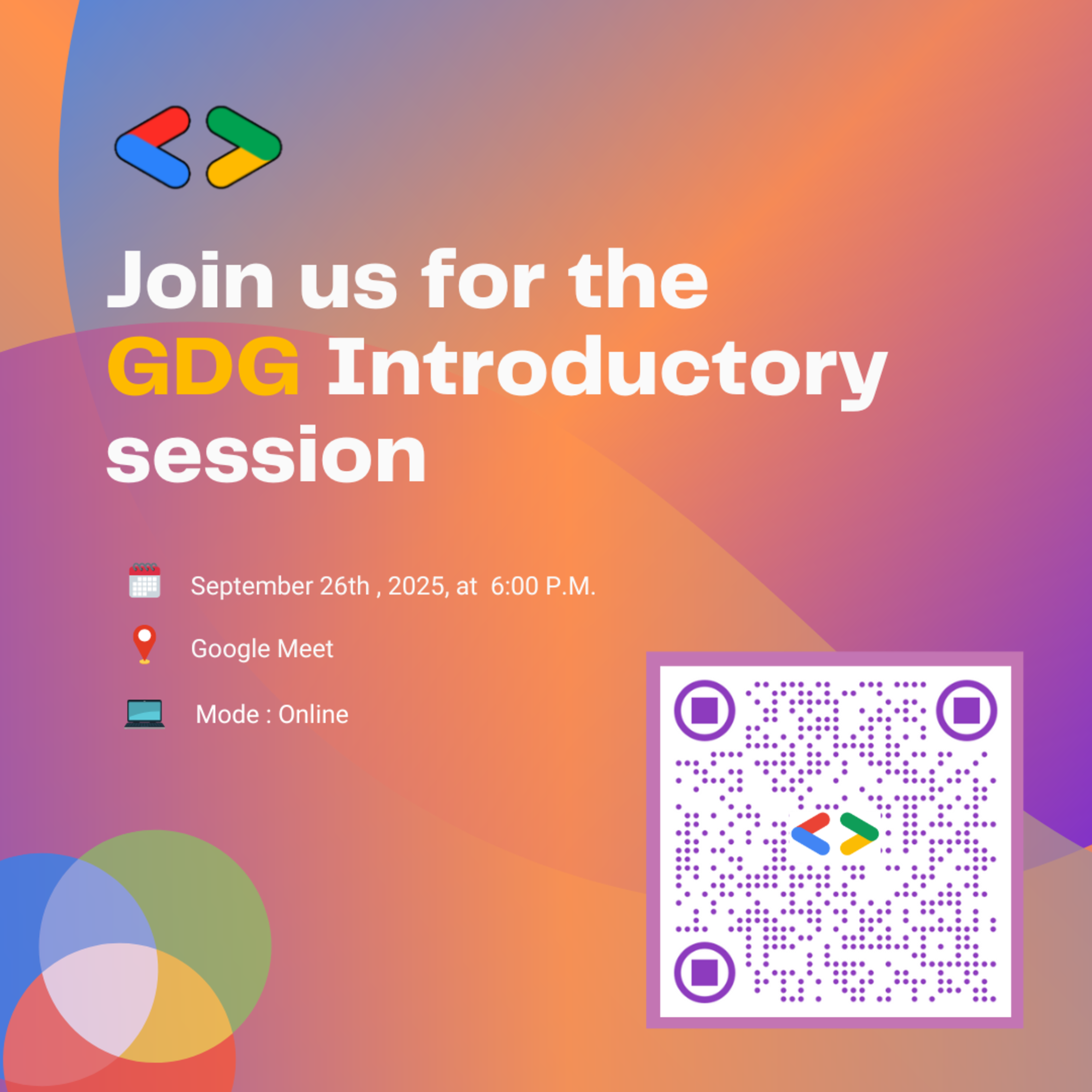 Join us for the GDG Introductory session

September 26th , 2025, at 6:00 P.M.

Google Meet

Mode : Online